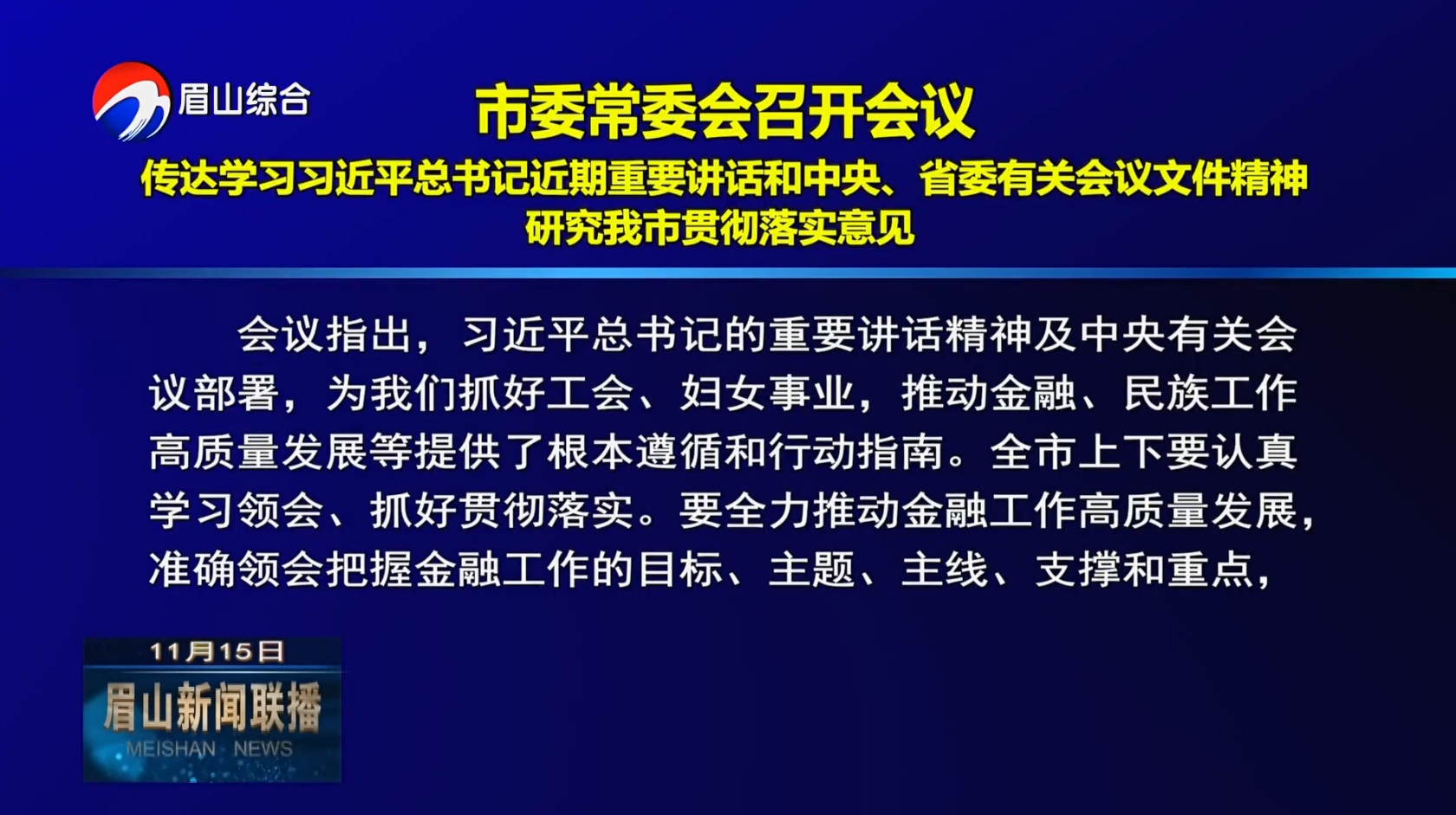 眉山综合

市委常委会召开会议

传达学习习近平总书记近期重要讲话和中央、省委有关会议文件精神
研究我市贯彻落实意见

会议指出，习近平总书记的重要讲话精神及中央有关会议部署，为我们抓好工会、妇女事业，推动金融、民族工作高质量发展等提供了根本遵循和行动指南。全市上下要认真学习领会、抓好贯彻落实。要全力推动金融工作高质量发展，准确领会把握金融工作的目标、主题、主线、支撑和重点，

11月15日
眉山新闻联播
MEISHAN NEWS